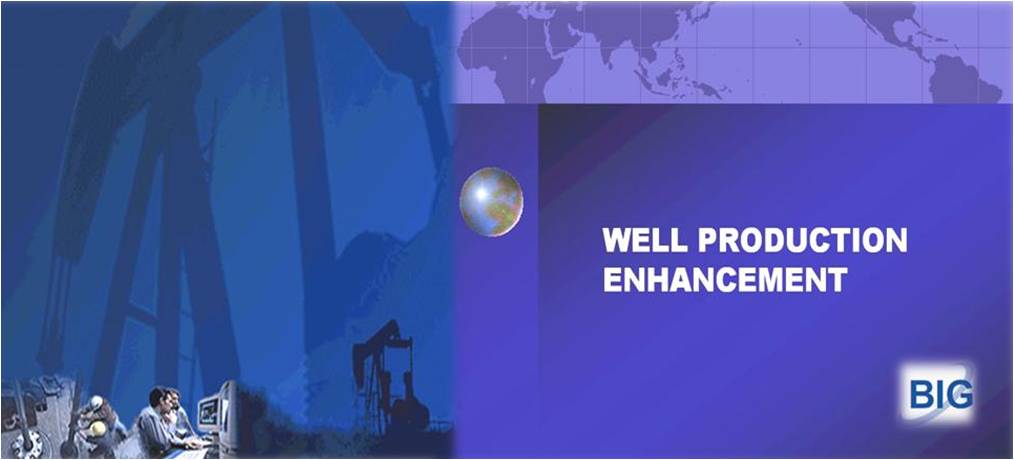 WELL PRODUCTION ENHANCEMENT

BIG